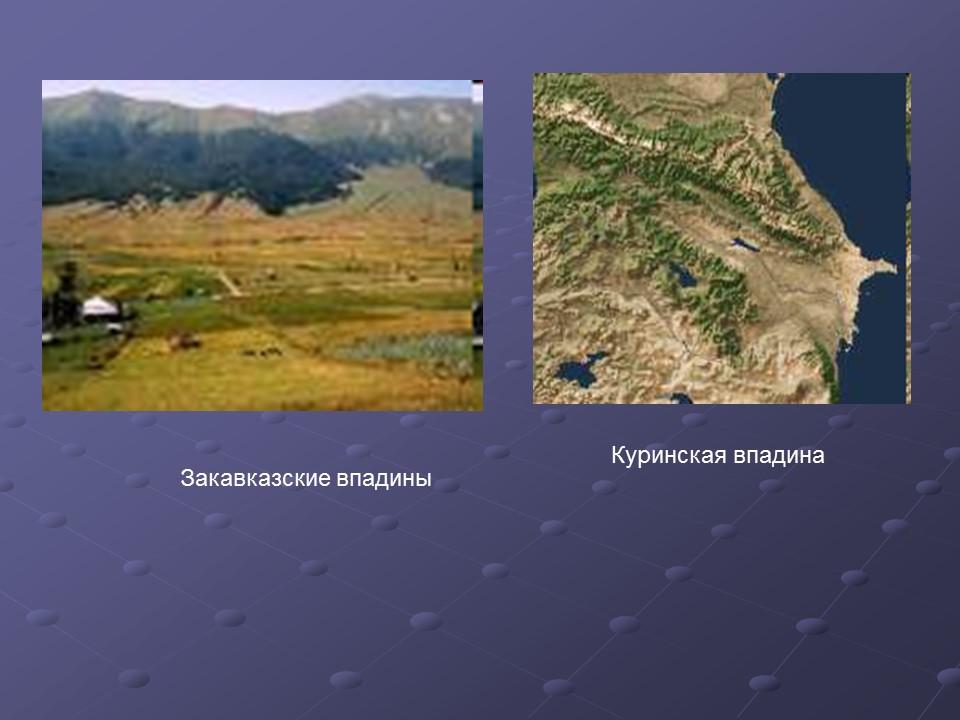 Закавказские впадины

Куринская впадина